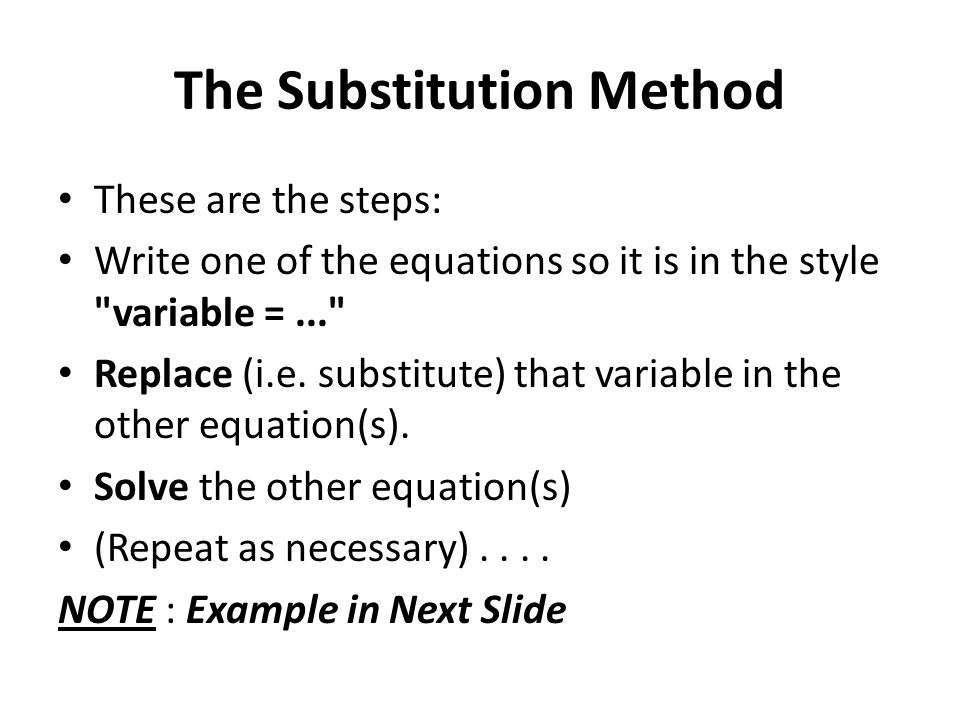 The Substitution Method

• These are the steps:
• Write one of the equations so it is in the style "variable = ..."
• Replace (i.e. substitute) that variable in the other equation(s).
• Solve the other equation(s)
• (Repeat as necessary) . . . .

NOTE : Example in Next Slide